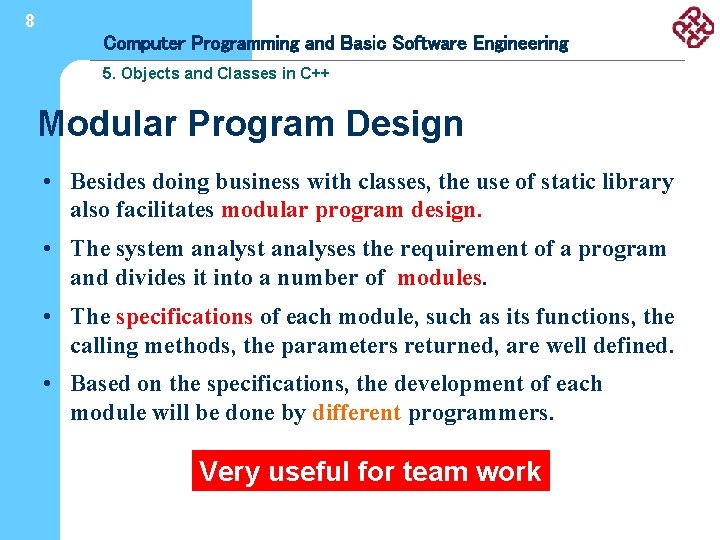 8

Computer Programming and Basic Software Engineering

5. Objects and Classes in C++

Modular Program Design

• Besides doing business with classes, the use of static library also facilitates modular program design.

• The system analyst analyses the requirement of a program and divides it into a number of modules.

• The specifications of each module, such as its functions, the calling methods, the parameters returned, are well defined.

• Based on the specifications, the development of each module will be done by different programmers.

Very useful for team work